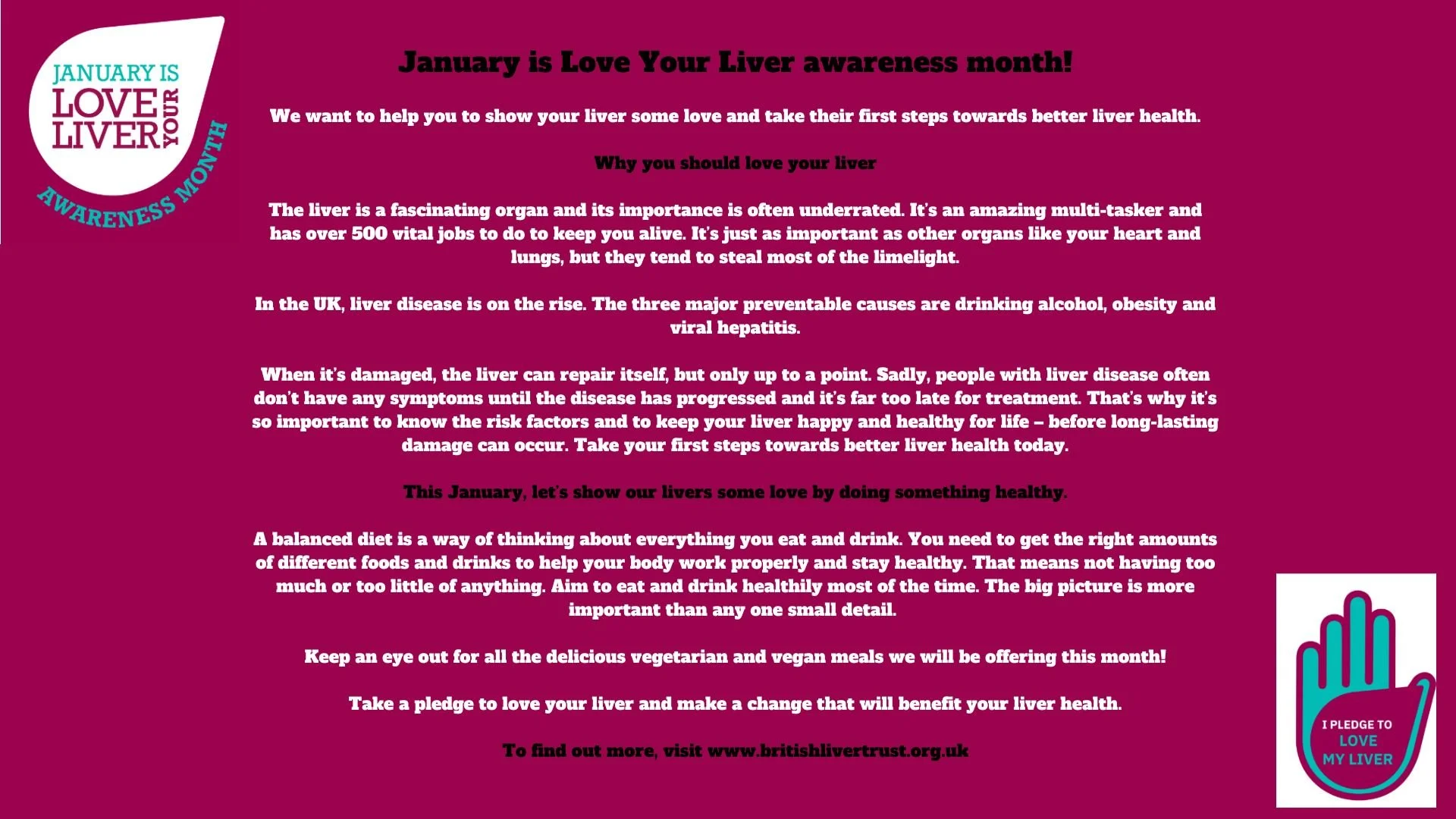 JANUARY IS LOVE YOUR LIVER AWARENESS MONTH

January is Love Your Liver awareness month!

We want to help you to show your liver some love and take their first steps towards better liver health.

Why you should love your liver

The liver is a fascinating organ and its importance is often underrated. It's an amazing multi-tasker and has over 500 vital jobs to do to keep you alive. It's just as important as other organs like your heart and lungs, but they tend to steal most of the limelight.

In the UK, liver disease is on the rise. The three major preventable causes are drinking alcohol, obesity and viral hepatitis.

When it's damaged, the liver can repair itself, but only up to a point. Sadly, people with liver disease often don't have any symptoms until the disease has progressed and it's far too late for treatment. That's why it's so important to know the risk factors and to keep your liver happy and healthy for life – before long-lasting damage can occur. Take your first steps towards better liver health today.

This January, let's show our livers some love by doing something healthy.

A balanced diet is a way of thinking about everything you eat and drink. You need to get the right amounts of different foods and drinks to help your body work properly and stay healthy. That means not having too much or too little of anything. Aim to eat and drink healthily most of the time. The big picture is more important than any one small detail.

Keep an eye out for all the delicious vegetarian and vegan meals we will be offering this month!

Take a pledge to love your liver and make a change that will benefit your liver health.

To find out more, visit www.britishlivertrust.org.uk

I PLEDGE TO LOVE MY LIVER